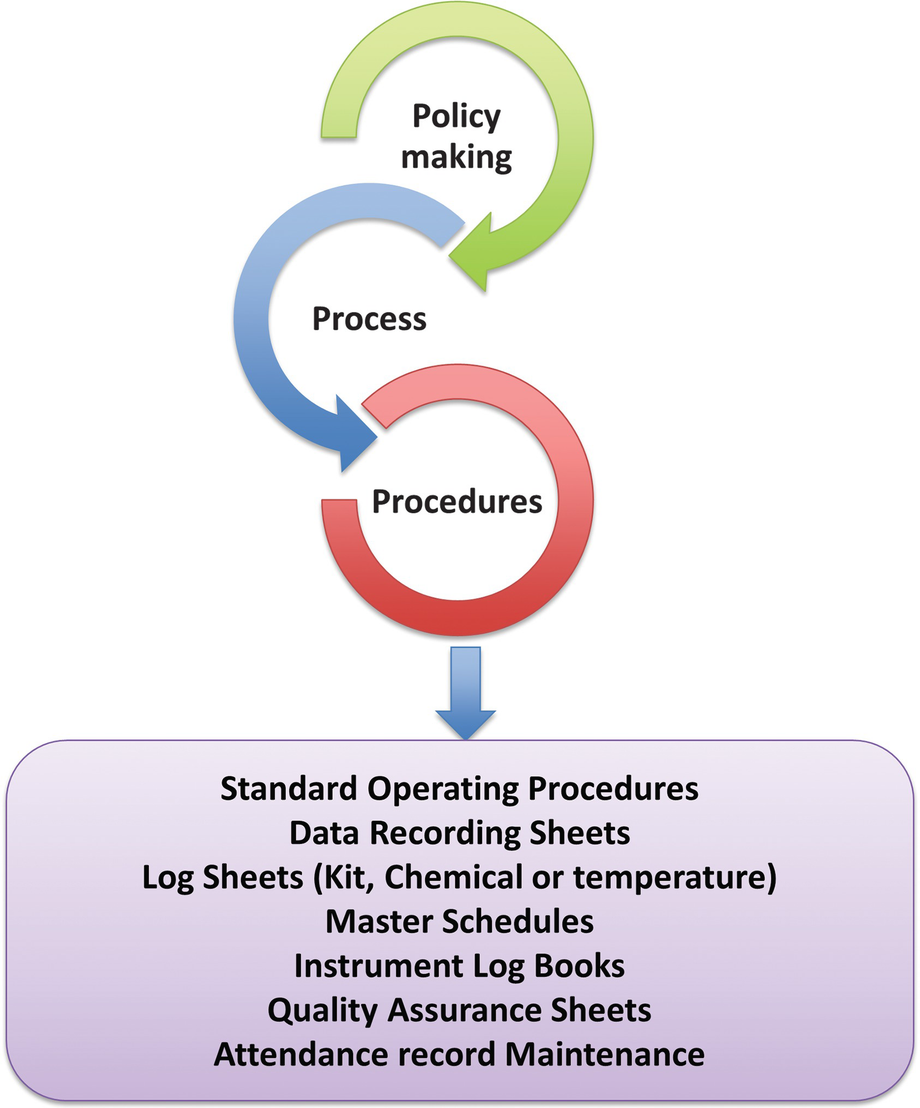 Policy making

Process

Procedures

Standard Operating Procedures
Data Recording Sheets
Log Sheets (Kit, Chemical or temperature)
Master Schedules
Instrument Log Books
Quality Assurance Sheets
Attendance record Maintenance